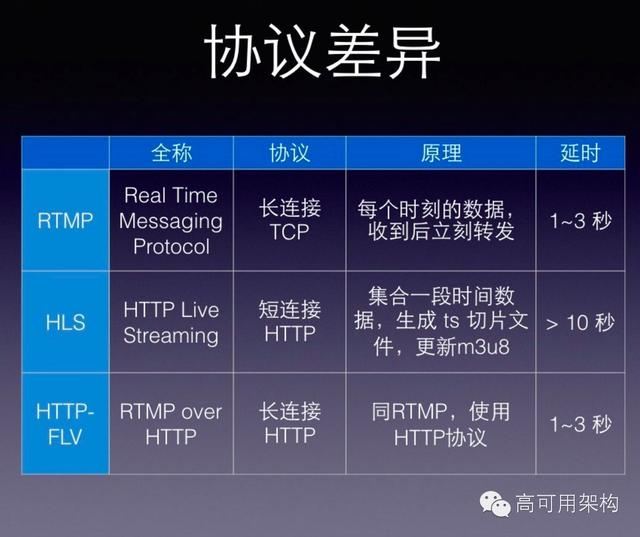 协议差异

| | 全称 | 协议 | 原理 | 延时 |
|---|---|---|---|---|
| RTMP | Real Time Messaging Protocol | 长连接 TCP | 每个时刻的数据，收到后立刻转发 | 1~3 秒 |
| HLS | HTTP Live Streaming | 短连接 HTTP | 集合一段时间数据，生成 ts 切片文件，更新m3u8 | > 10 秒 |
| HTTP-FLV | RTMP over HTTP | 长连接 HTTP | 同RTMP，使用HTTP协议 | 1~3 秒 |

高可用架构